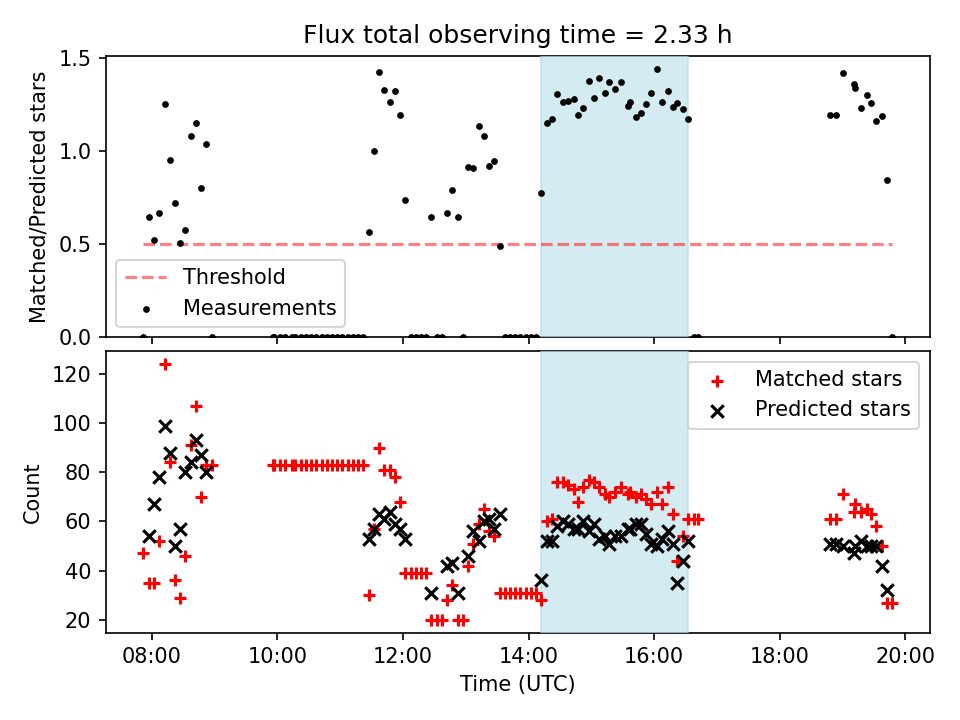 Flux total observing time = 2.33 h

Matched/Predicted stars

1.5
1.0
0.5
0.0

Threshold
Measurements

Count

120
100
80
60
40
20

Matched stars
Predicted stars

08:00
10:00
12:00
14:00
16:00
18:00
20:00

Time (UTC)